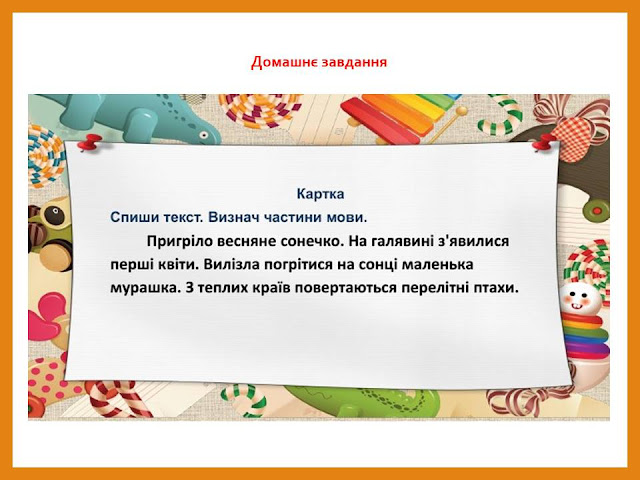 Домашнє завдання

Картка

Спиши текст. Визнач частини мови.

Пригріло весняне сонечко. На галявині з'явилися перші квіти. Вилізла погрітися на сонці маленька мурашка. З теплих країв повертаються перелітні птахи.